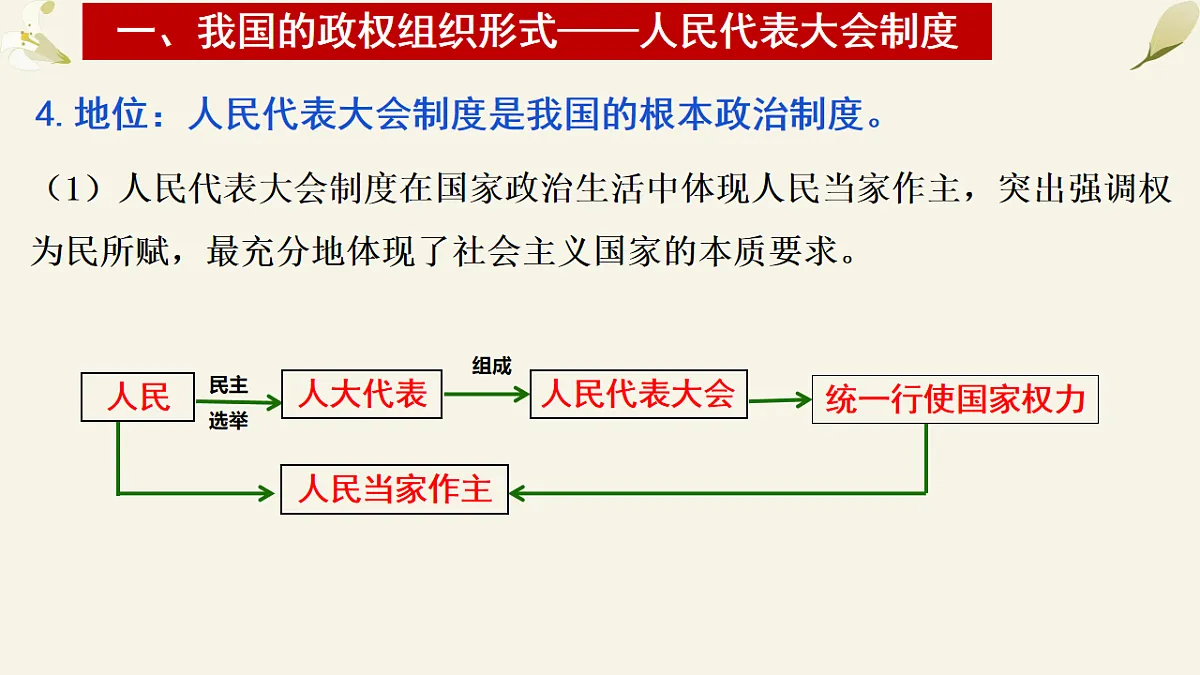 一、我国的政权组织形式——人民代表大会制度

4. 地位：人民代表大会制度是我国的根本政治制度。

（1）人民代表大会制度在国家政治生活中体现人民当家作主，突出强调权为民所赋，最充分地体现了社会主义国家的本质要求。

人民

民主

选举

人大代表

组成

人民代表大会

统一行使国家权力

人民当家作主